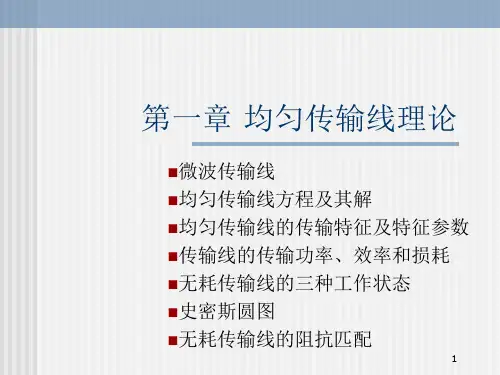 第一章 均匀传输线理论

■微波传输线
■均匀传输线方程及其解
■均匀传输线的传输特征及特征参数
■传输线的传输功率、效率和损耗
■无耗传输线的三种工作状态
■史密斯圆图
■无耗传输线的阻抗匹配

1